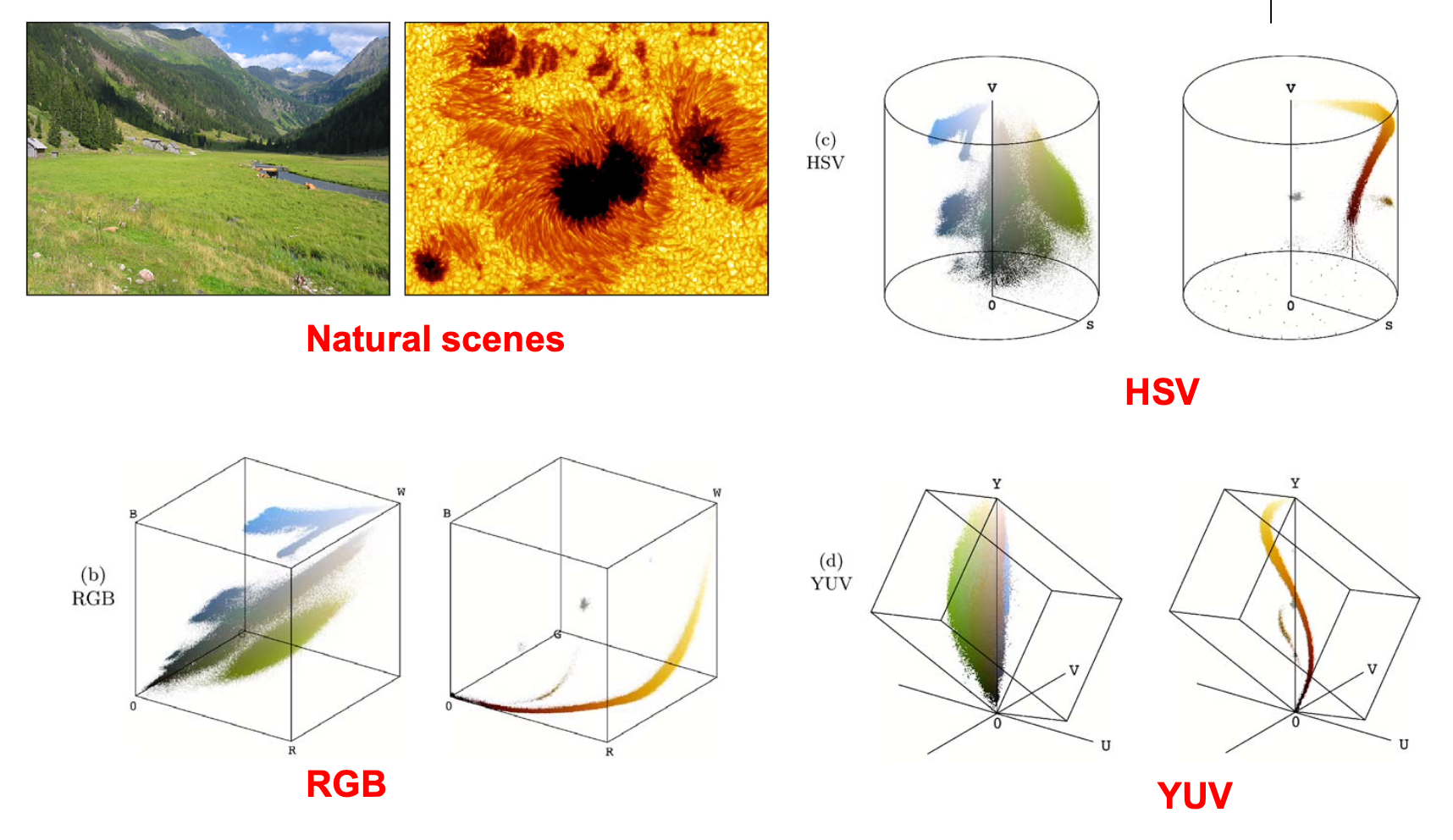 Natural scenes

(c)
HSV

V

0

S

V

0

S

HSV

(b)
RGB

B

W

0

R

B

W

G

0

R

RGB

(d)
YUV

Y

V

0

U

Y

V

0

U

YUV